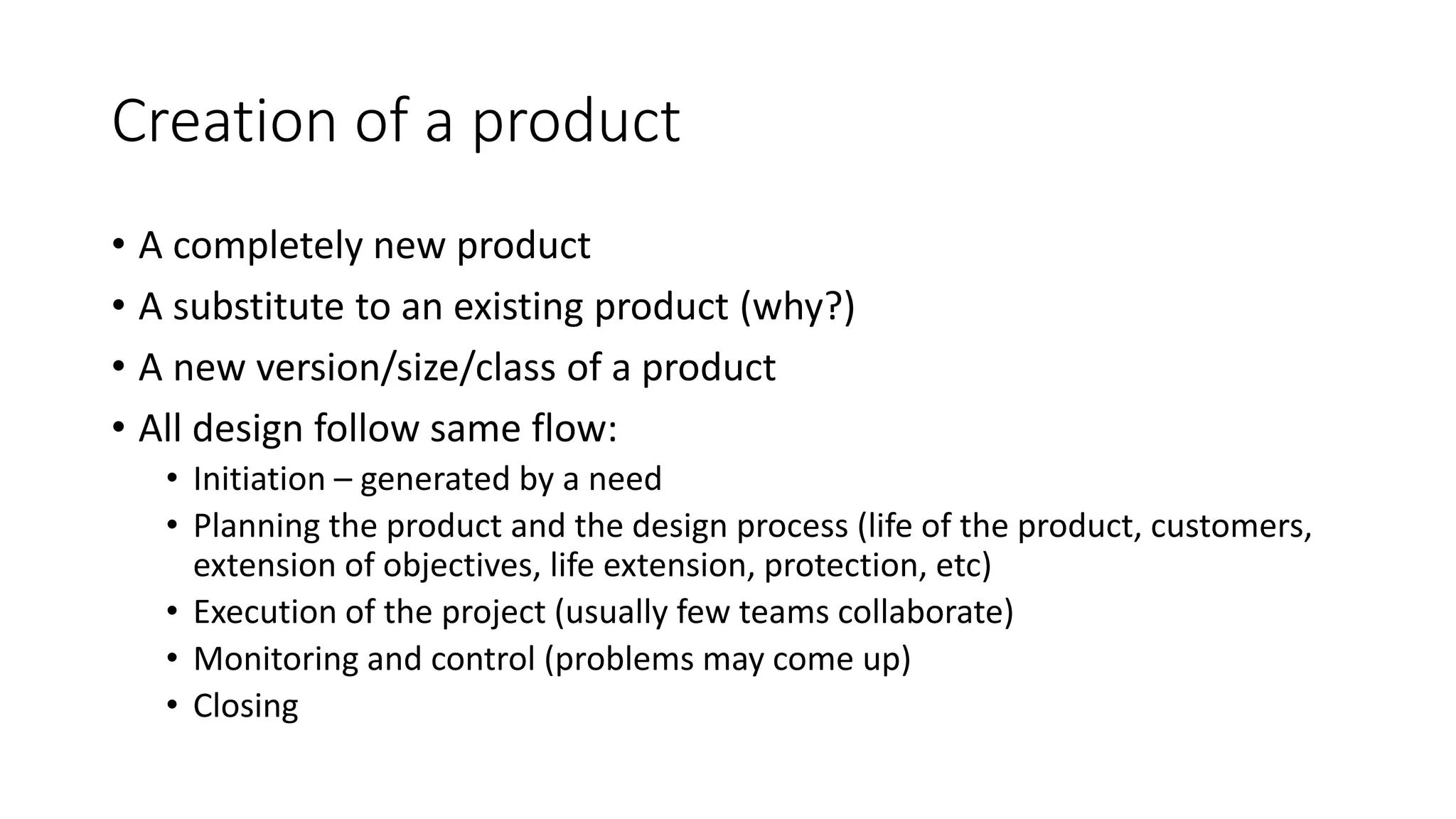 Creation of a product

• A completely new product
• A substitute to an existing product (why?)
• A new version/size/class of a product
• All design follow same flow:
  • Initiation – generated by a need
  • Planning the product and the design process (life of the product, customers, extension of objectives, life extension, protection, etc)
  • Execution of the project (usually few teams collaborate)
  • Monitoring and control (problems may come up)
  • Closing